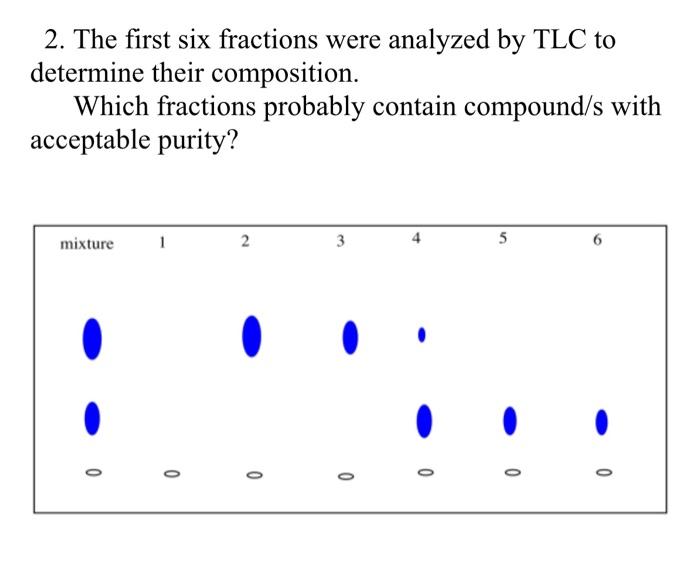 2. The first six fractions were analyzed by TLC to determine their composition.

Which fractions probably contain compound/s with acceptable purity?

mixture 1 2 3 4 5 6